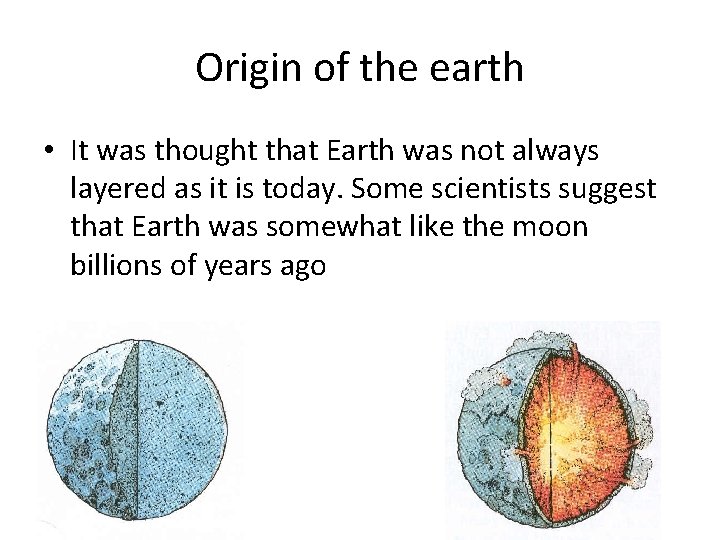 Origin of the earth

• It was thought that Earth was not always layered as it is today. Some scientists suggest that Earth was somewhat like the moon billions of years ago